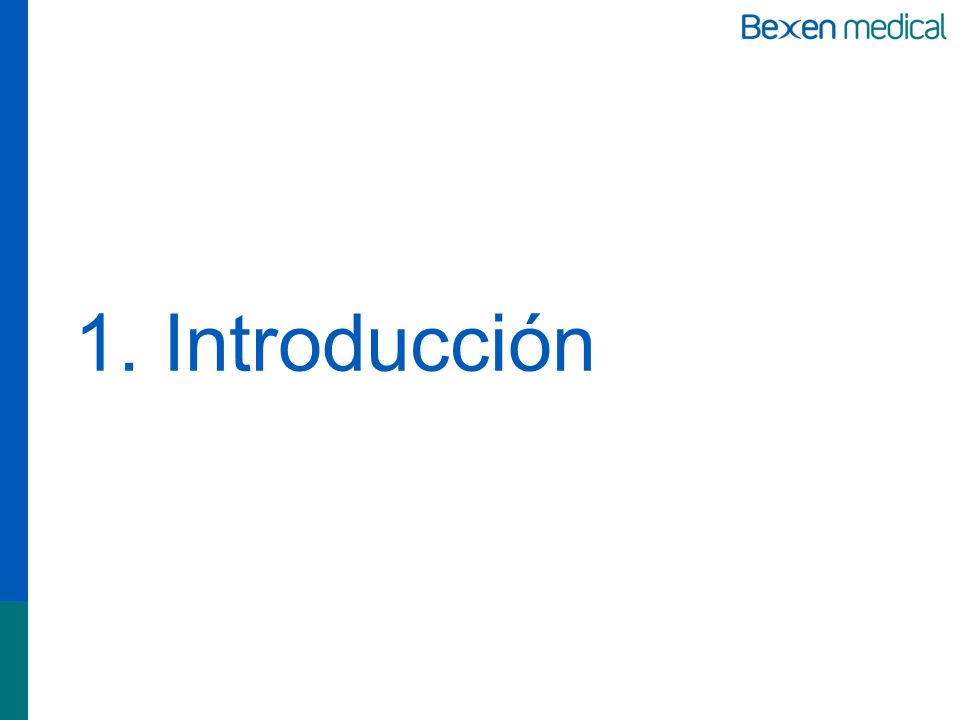 Bexen medical

1. Introducción